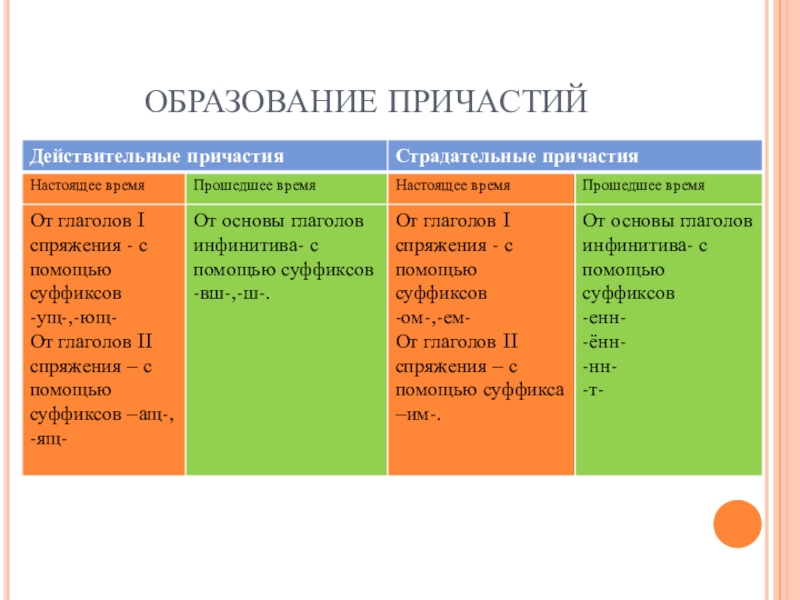 ОБРАЗОВАНИЕ ПРИЧАСТИЙ

| Действительные причастия | | Страдательные причастия | |
|---|---|---|---|
| Настоящее время | Прошедшее время | Настоящее время | Прошедшее время |
| От глаголов I спряжения - с помощью суффиксов -ущ-,-ющ- От глаголов II спряжения – с помощью суффиксов –ащ-, -ящ- | От основы глаголов инфинитива- с помощью суффиксов -вш-,-ш-. | От глаголов I спряжения - с помощью суффиксов -ом-,-ем- От глаголов II спряжения – с помощью суффикса –им-. | От основы глаголов инфинитива- с помощью суффиксов -енн- -ённ- -нн- -т- |